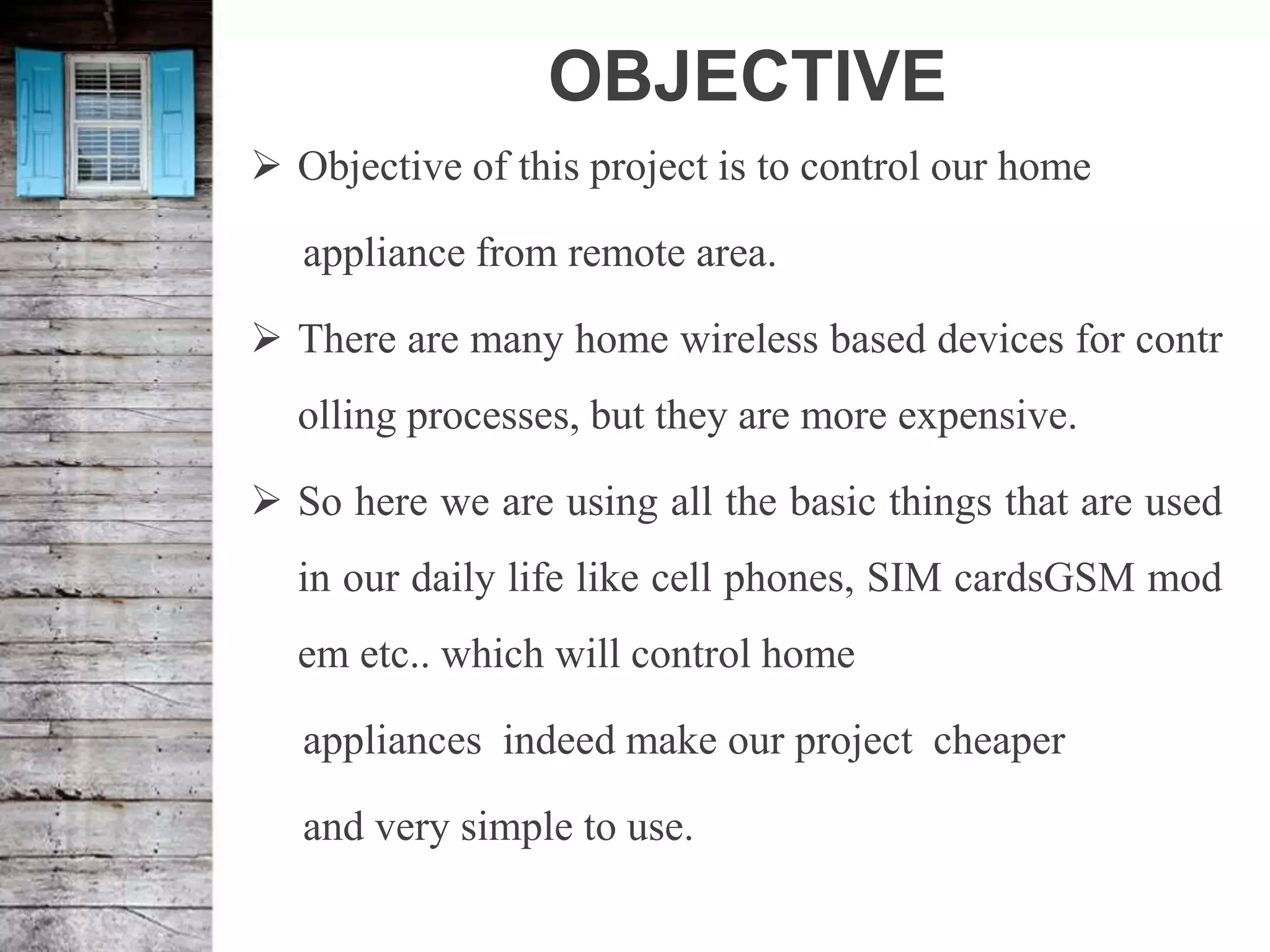 OBJECTIVE

➢ Objective of this project is to control our home appliance from remote area.

➢ There are many home wireless based devices for contr olling processes, but they are more expensive.

➢ So here we are using all the basic things that are used in our daily life like cell phones, SIM cardsGSM mod em etc.. which will control home appliances indeed make our project cheaper and very simple to use.